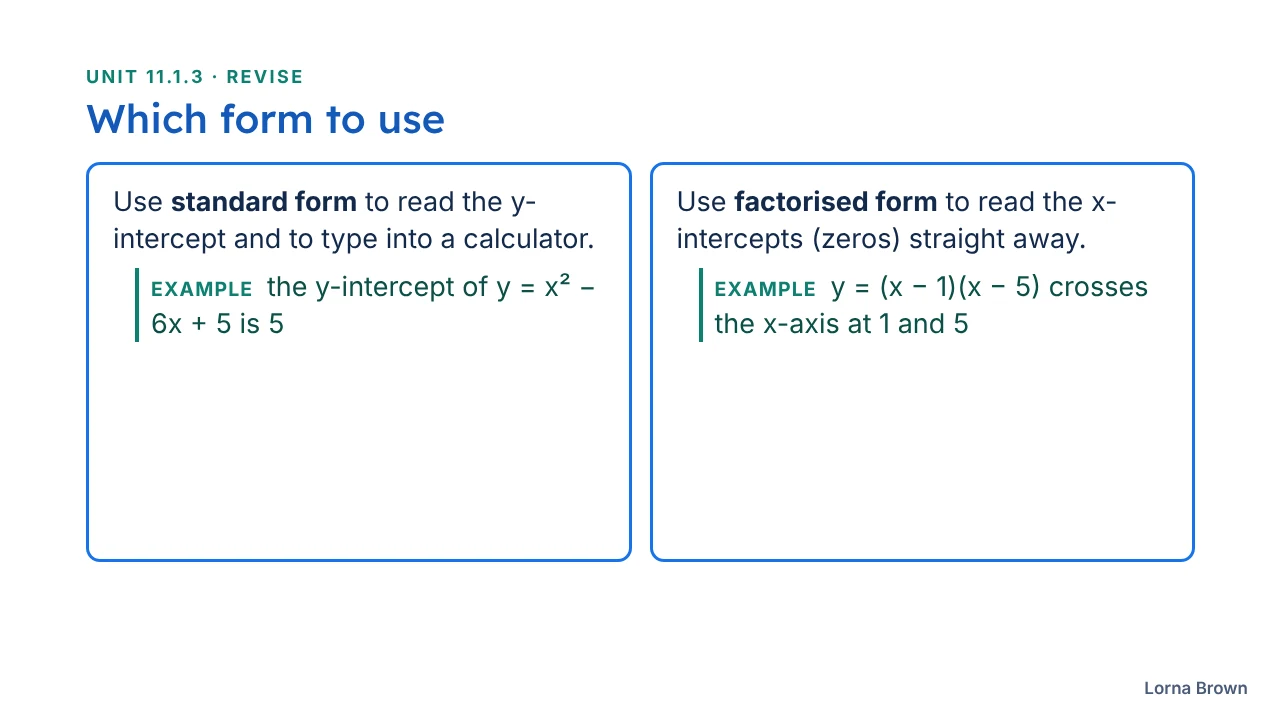 UNIT 11.1.3 · REVISE

Which form to use

Use standard form to read the y-intercept and to type into a calculator.

EXAMPLE the y-intercept of $y = x^2 - 6x + 5$ is 5

Use factorised form to read the x-intercepts (zeros) straight away.

EXAMPLE $y = (x - 1)(x - 5)$ crosses the x-axis at 1 and 5

Lorna Brown